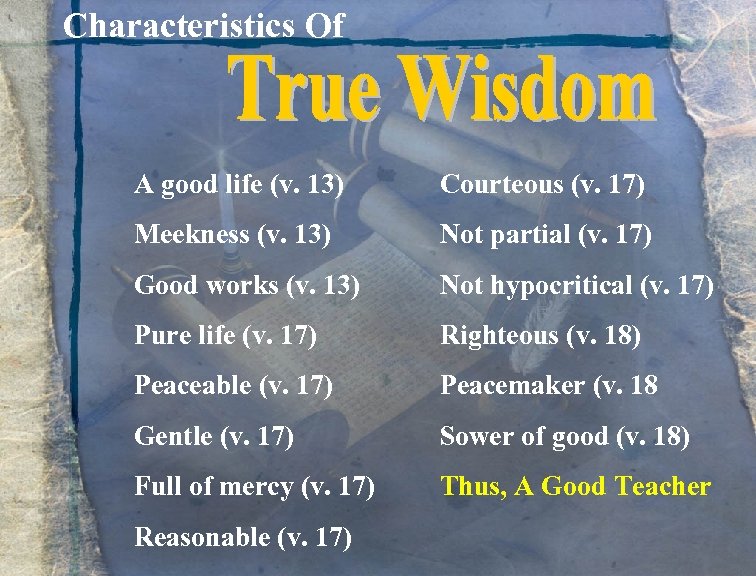 Characteristics Of
True Wisdom

A good life (v. 13)
Meekness (v. 13)
Good works (v. 13)
Pure life (v. 17)
Peaceable (v. 17)
Gentle (v. 17)
Full of mercy (v. 17)
Reasonable (v. 17)

Courteous (v. 17)
Not partial (v. 17)
Not hypocritical (v. 17)
Righteous (v. 18)
Peacemaker (v. 18
Sower of good (v. 18)
Thus, A Good Teacher